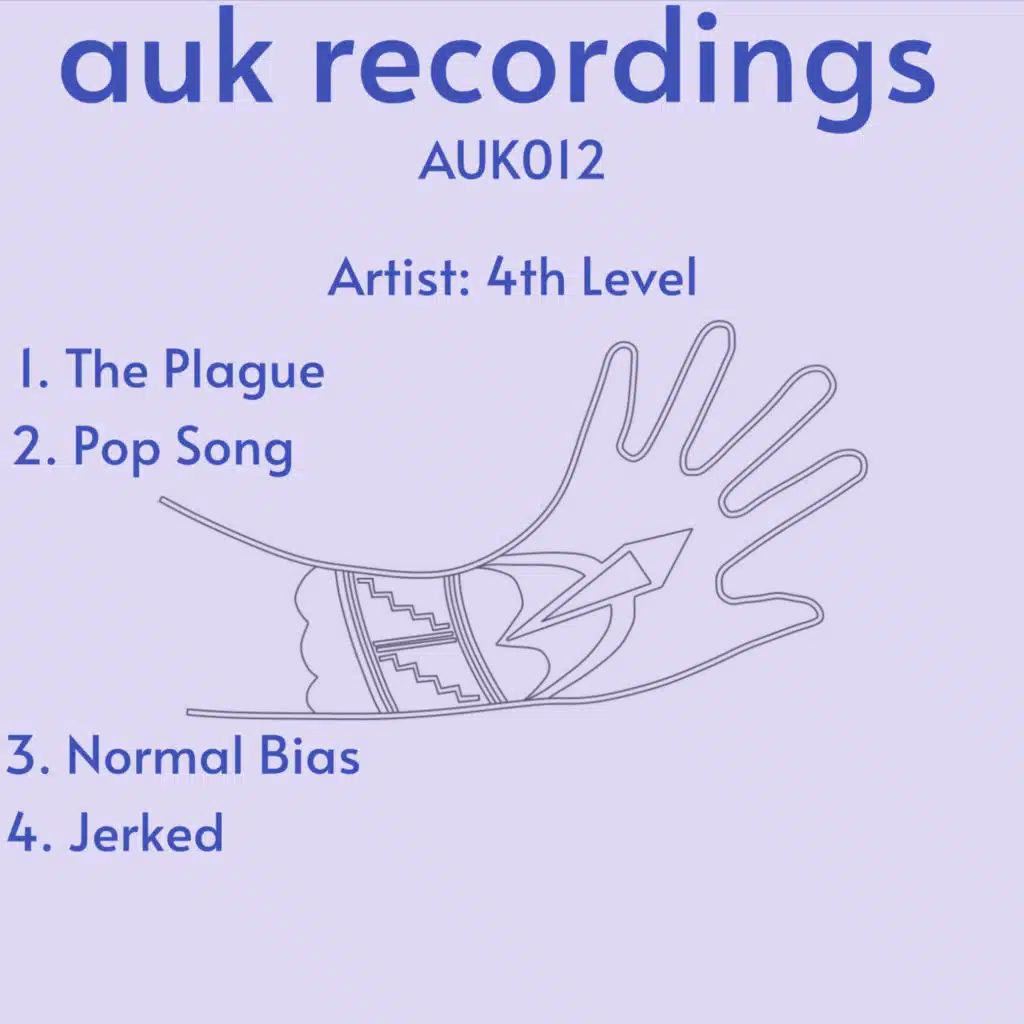 auk recordings
AUK012

Artist: 4th Level

1. The Plague
2. Pop Song

3. Normal Bias
4. Jerked